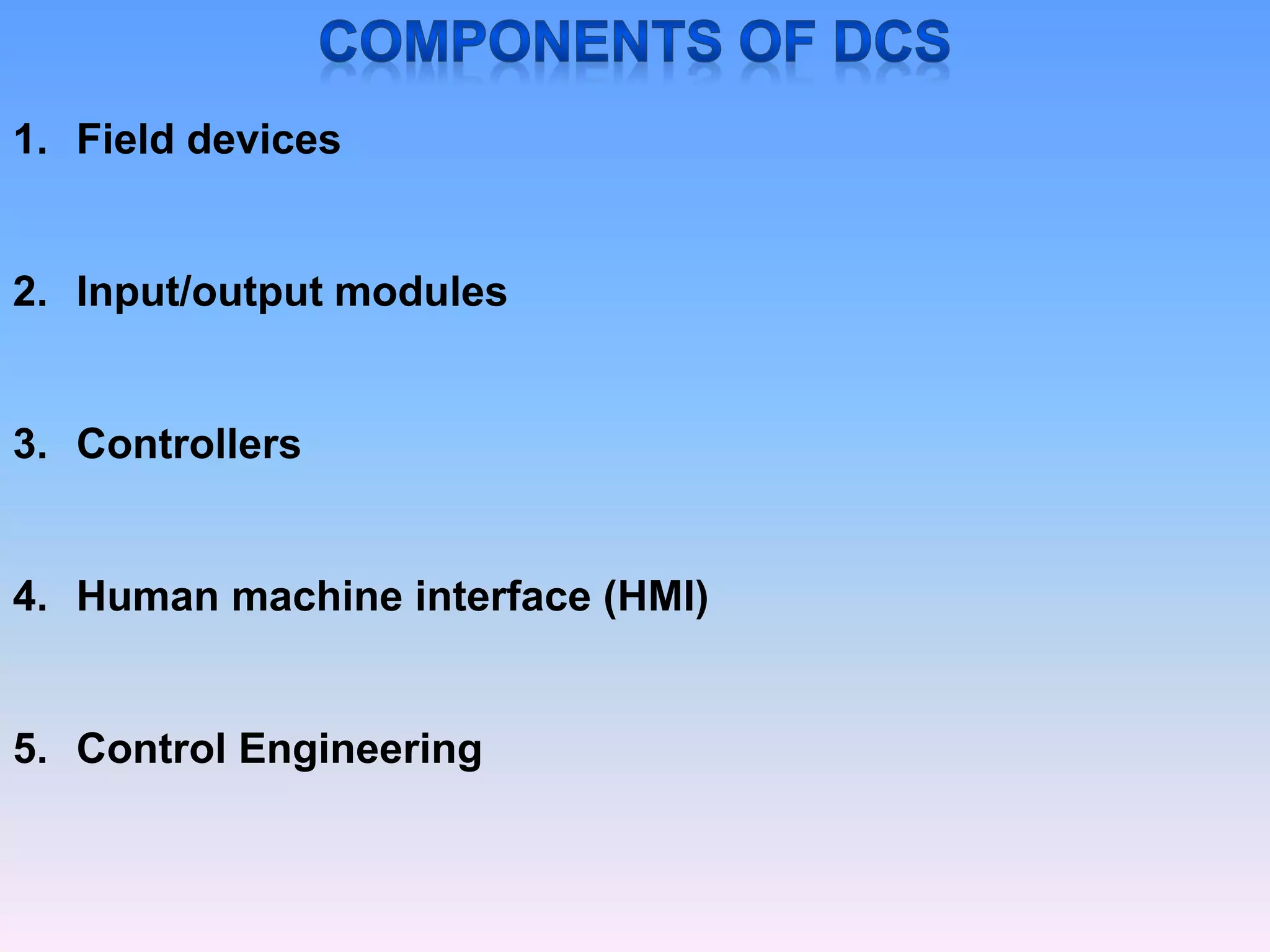 COMPONENTS OF DCS

1. Field devices

2. Input/output modules

3. Controllers

4. Human machine interface (HMI)

5. Control Engineering